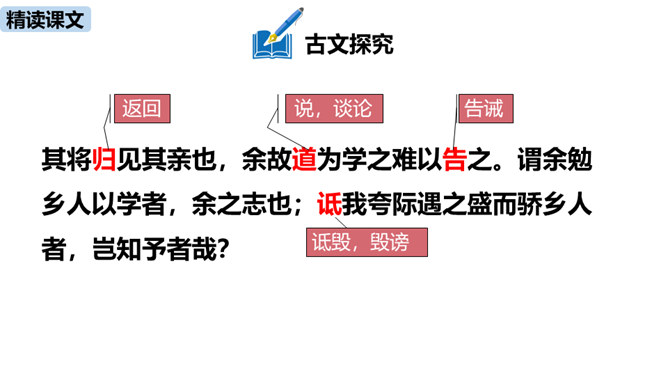 精读课文

古文探究

返回

说，谈论

告诫

其将归见其亲也，余故道为学之难以告之。谓余勉乡人以学者，余之志也；诋我夸际遇之盛而骄乡人者，岂知予者哉？

诋毁，毁谤